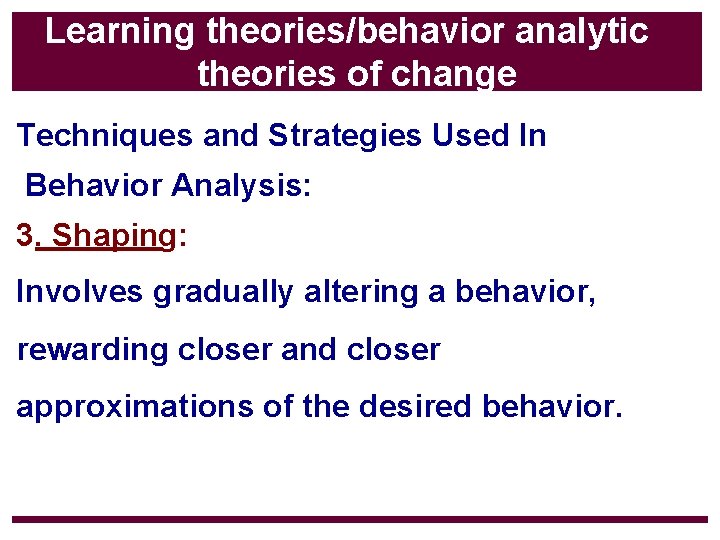 Learning theories/behavior analytic theories of change

Techniques and Strategies Used In Behavior Analysis:

3. Shaping:

Involves gradually altering a behavior, rewarding closer and closer approximations of the desired behavior.